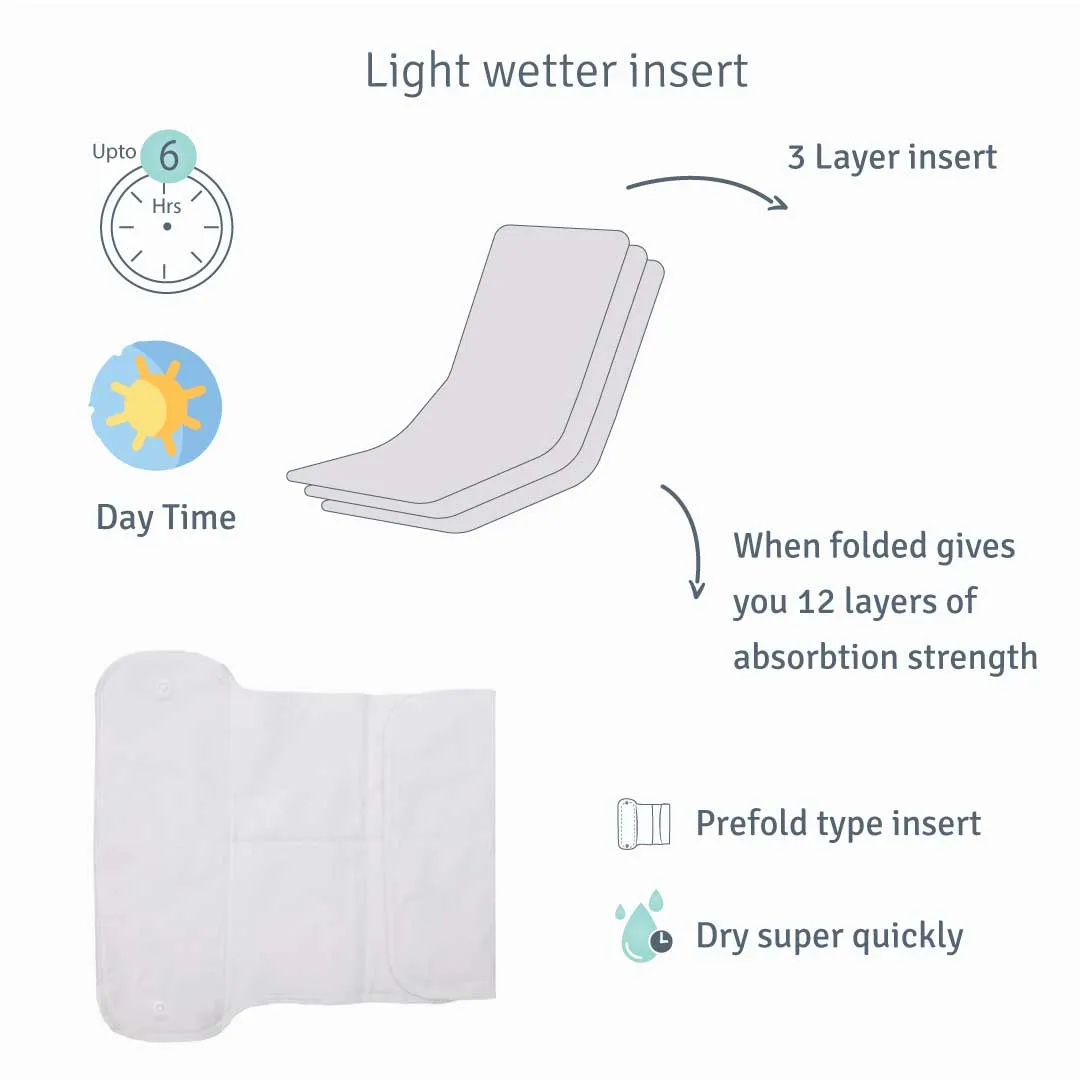 Light wetter insert

Upto 6 Hrs

3 Layer insert

Day Time

When folded gives you 12 layers of absorbtion strength

Prefold type insert

Dry super quickly